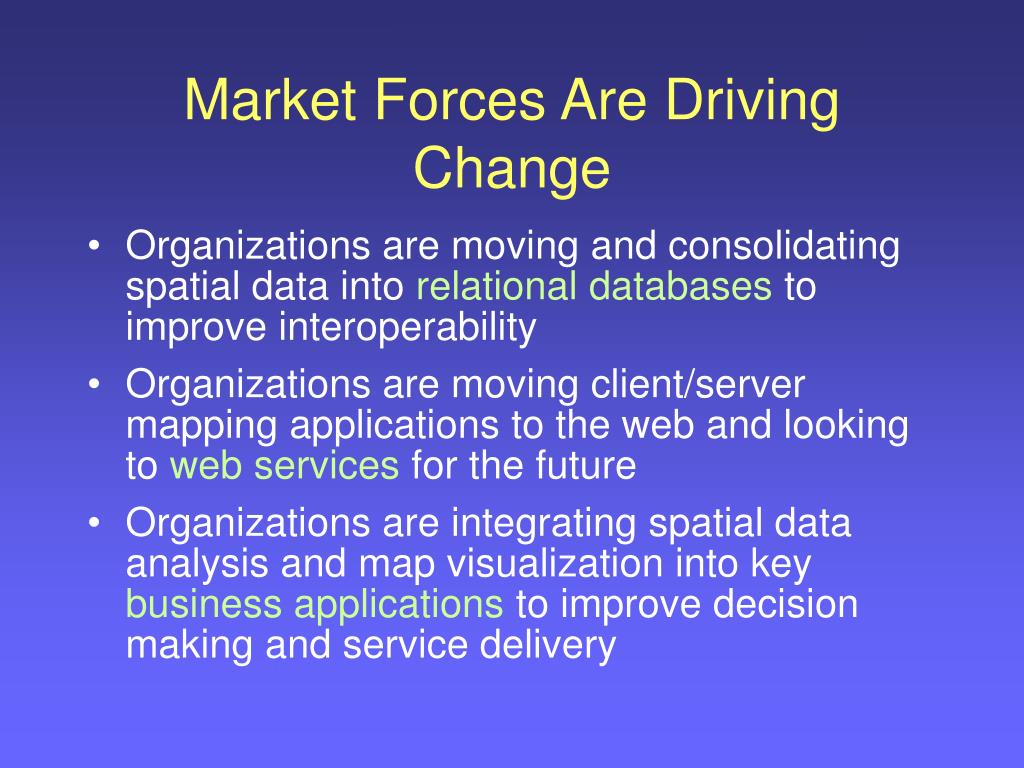 Market Forces Are Driving Change

• Organizations are moving and consolidating spatial data into relational databases to improve interoperability

• Organizations are moving client/server mapping applications to the web and looking to web services for the future

• Organizations are integrating spatial data analysis and map visualization into key business applications to improve decision making and service delivery